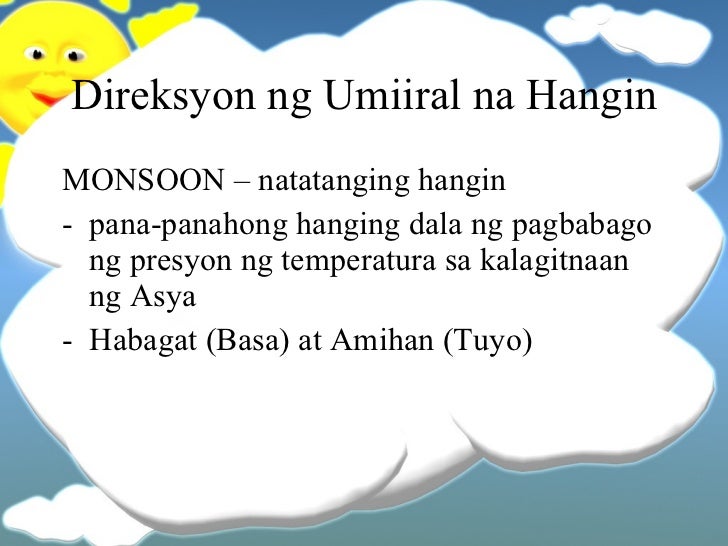 Direksyon ng Umiiral na Hangin

MONSOON – natatanging hangin

- pana-panahong hanging dala ng pagbabago ng presyon ng temperatura sa kalagitnaan ng Asya
- Habagat (Basa) at Amihan (Tuyo)